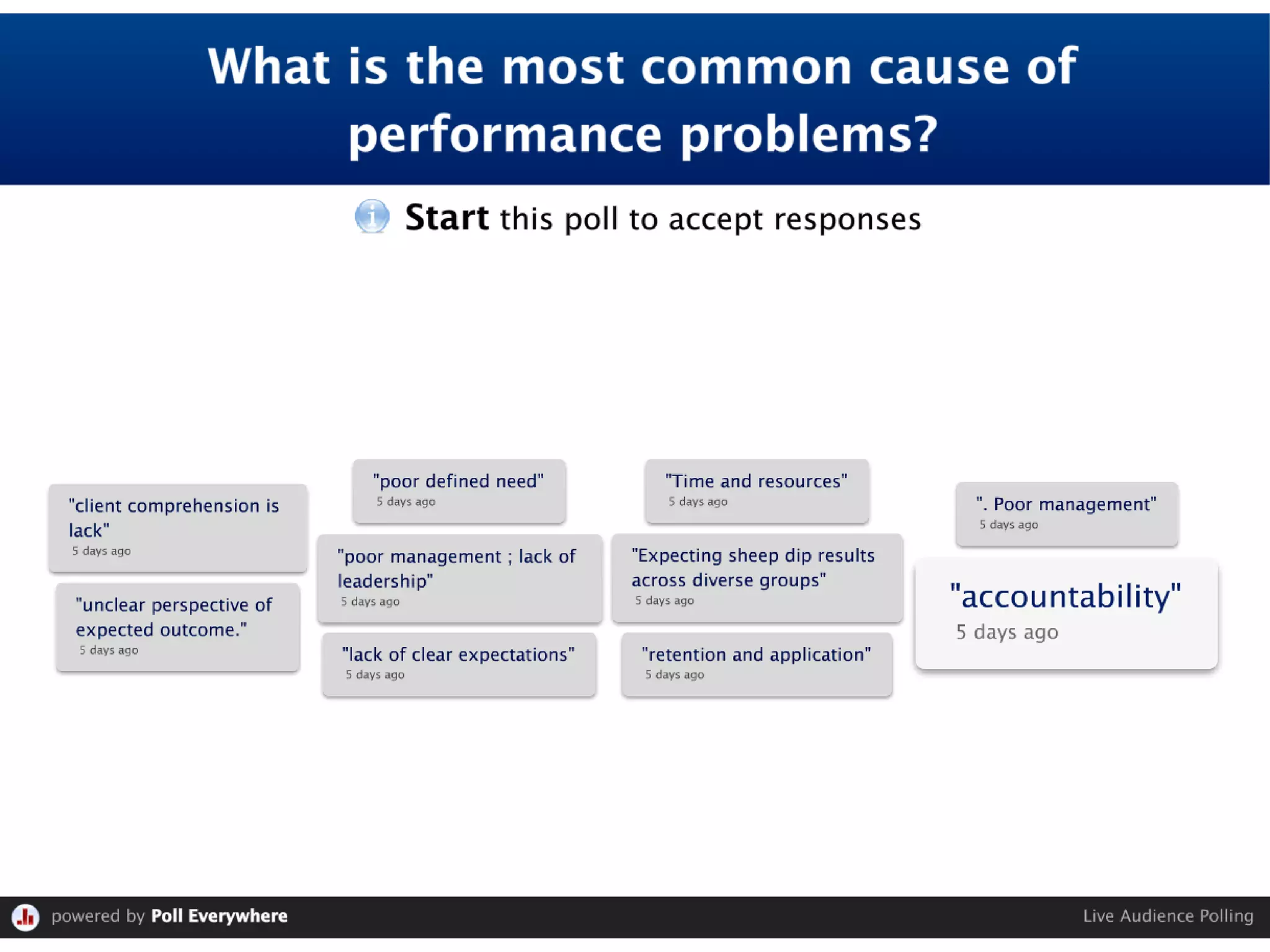 What is the most common cause of performance problems?

Start this poll to accept responses

"client comprehension is lack"
5 days ago

"unclear perspective of expected outcome."
5 days ago

"poor defined need"
5 days ago

"poor management ; lack of leadership"
5 days ago

"lack of clear expectations"
5 days ago

"Time and resources"
5 days ago

"Expecting sheep dip results across diverse groups"
5 days ago

"retention and application"
5 days ago

". Poor management"
5 days ago

"accountability"
5 days ago

powered by Poll Everywhere

Live Audience Polling